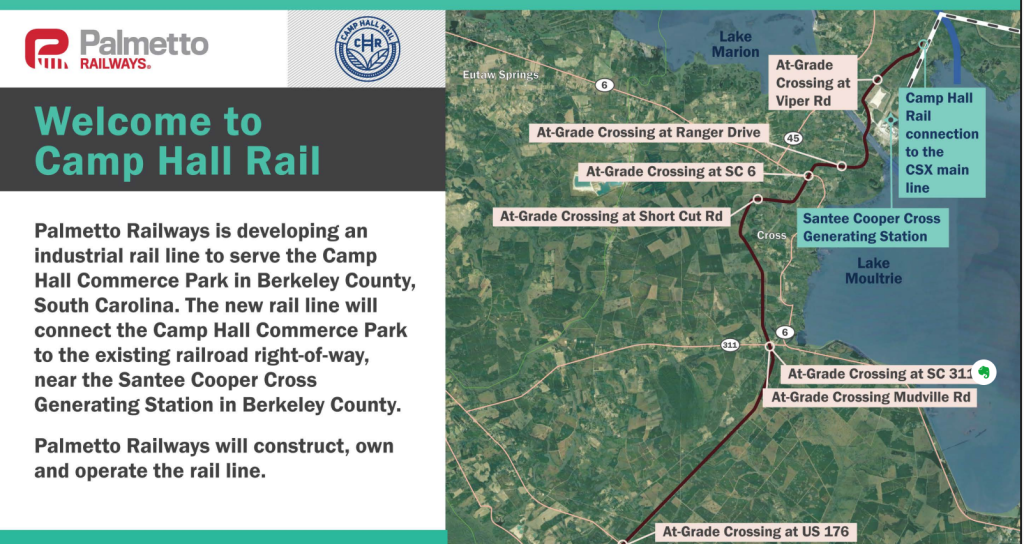 Palmetto RAILWAYS®

CAMP HALL RAIL CHR

Welcome to Camp Hall Rail

Palmetto Railways is developing an industrial rail line to serve the Camp Hall Commerce Park in Berkeley County, South Carolina. The new rail line will connect the Camp Hall Commerce Park to the existing railroad right-of-way, near the Santee Cooper Cross Generating Station in Berkeley County.

Palmetto Railways will construct, own and operate the rail line.

Lake Marion

Eutaw Springs

6

At-Grade Crossing at Viper Rd

Camp Hall Rail connection to the CSX main line

At-Grade Crossing at Ranger Drive

45

At-Grade Crossing at SC 6

At-Grade Crossing at Short Cut Rd

Santee Cooper Cross Generating Station

Cross

Lake Moultrie

6

311

At-Grade Crossing at SC 311

At-Grade Crossing Mudville Rd

At-Grade Crossing at US 176